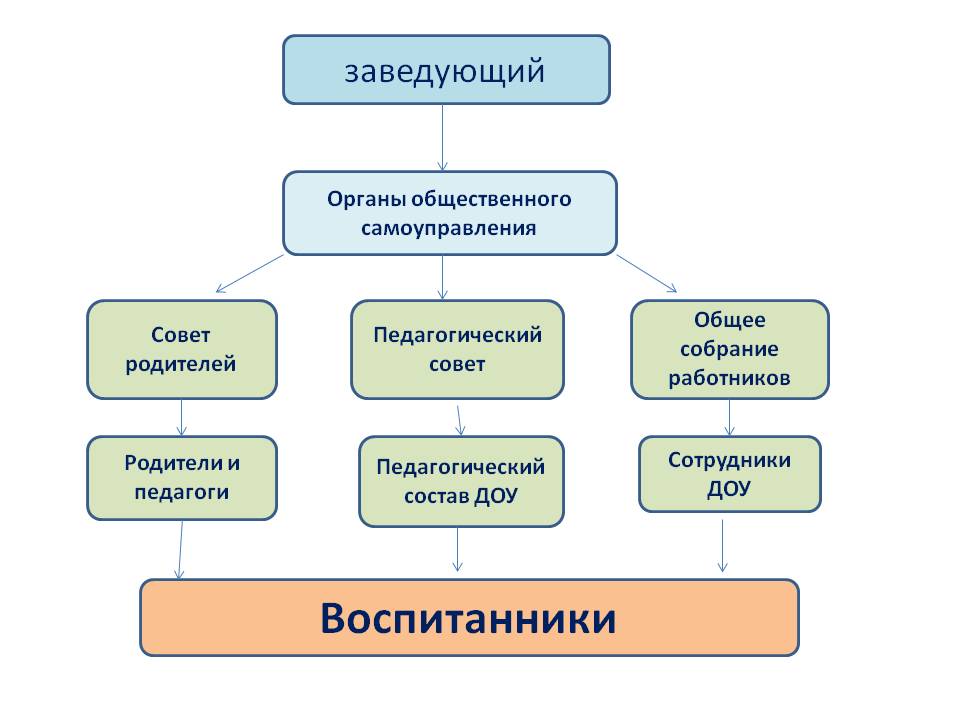 заведующий

Органы общественного самоуправления

Совет родителей

Педагогический совет

Общее собрание работников

Родители и педагоги

Педагогический состав ДОУ

Сотрудники ДОУ

Воспитанники